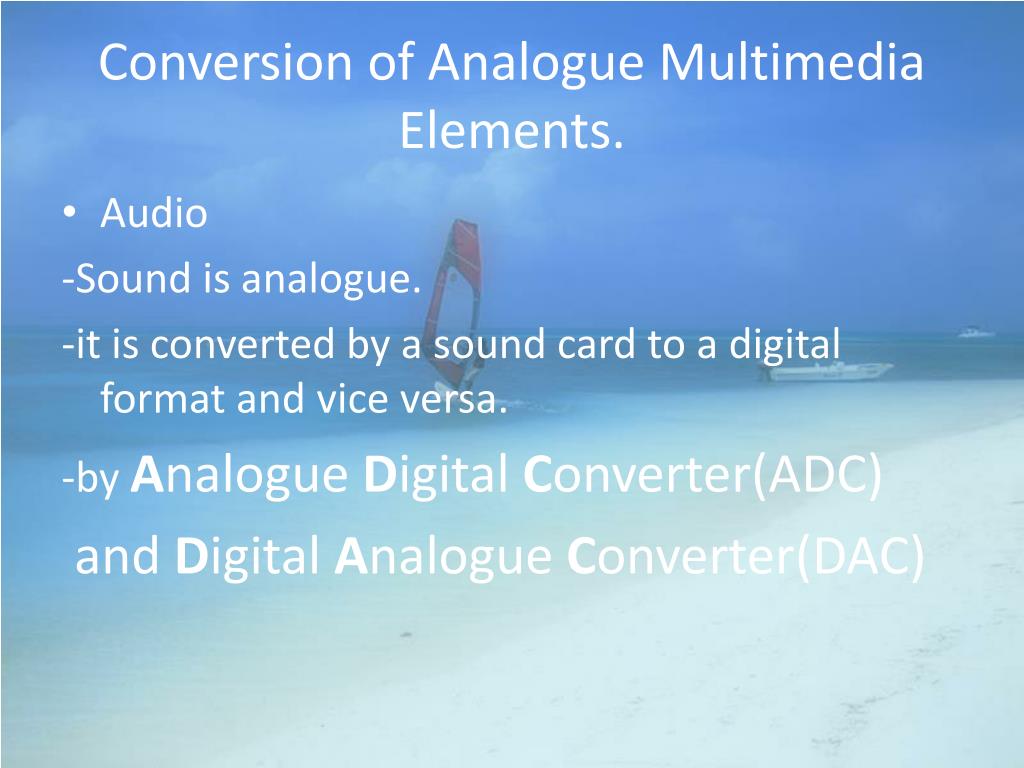 Conversion of Analogue Multimedia Elements.

• Audio

-Sound is analogue.

-it is converted by a sound card to a digital format and vice versa.

-by Analogue Digital Converter(ADC) and Digital Analogue Converter(DAC)